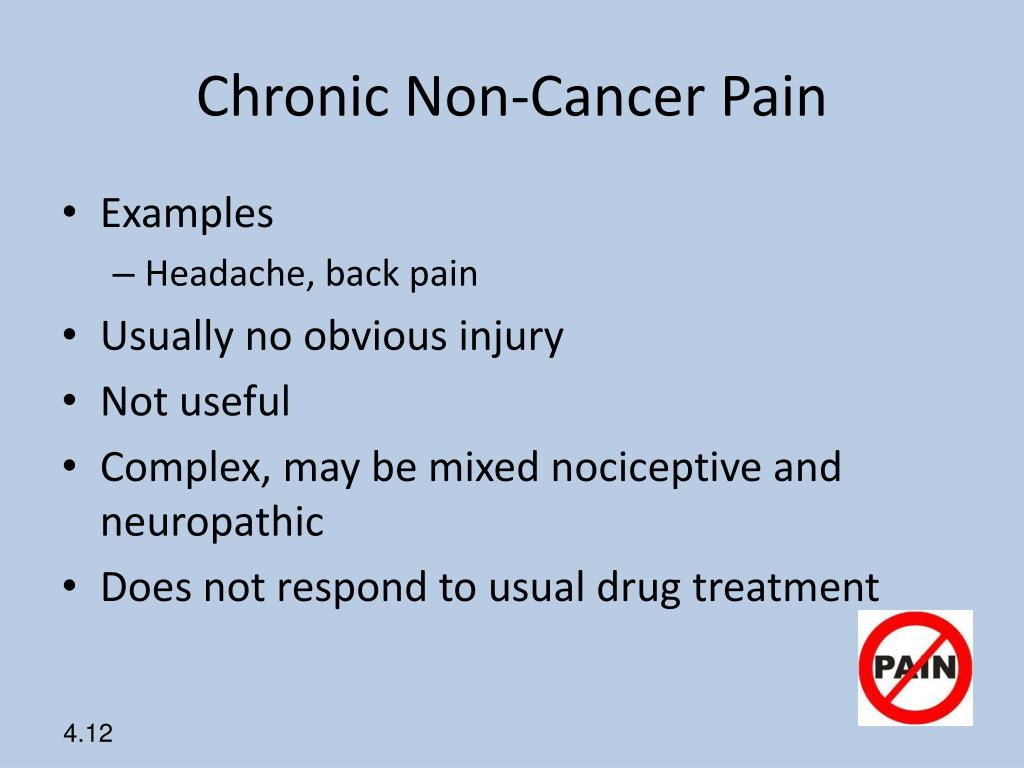 Chronic Non-Cancer Pain

• Examples
– Headache, back pain
• Usually no obvious injury
• Not useful
• Complex, may be mixed nociceptive and neuropathic
• Does not respond to usual drug treatment

PAIN

4.12